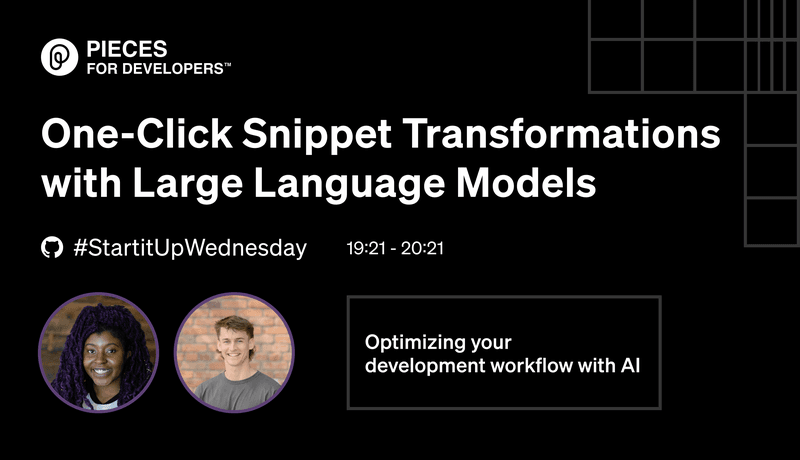 PIECES
FOR DEVELOPERS™

One-Click Snippet Transformations with Large Language Models

#StartitUpWednesday

19:21 - 20:21

Optimizing your development workflow with AI